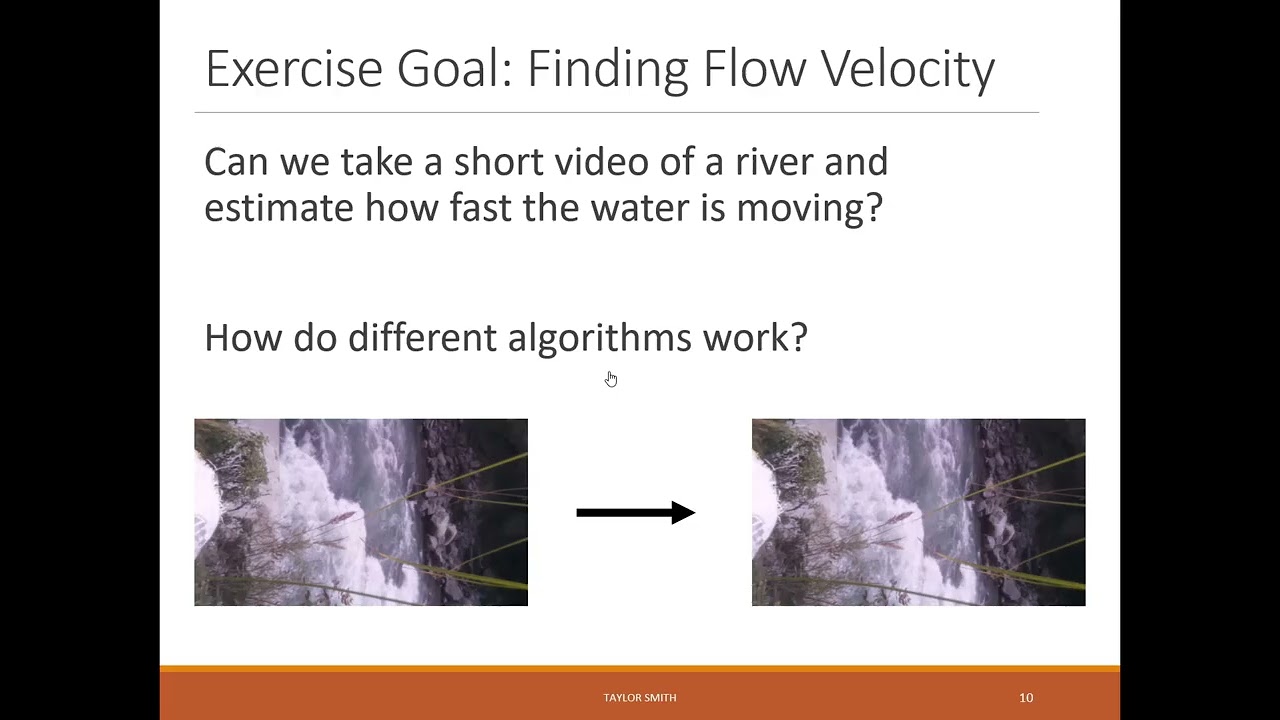 Exercise Goal: Finding Flow Velocity

Can we take a short video of a river and estimate how fast the water is moving?

How do different algorithms work?

TAYLOR SMITH

10